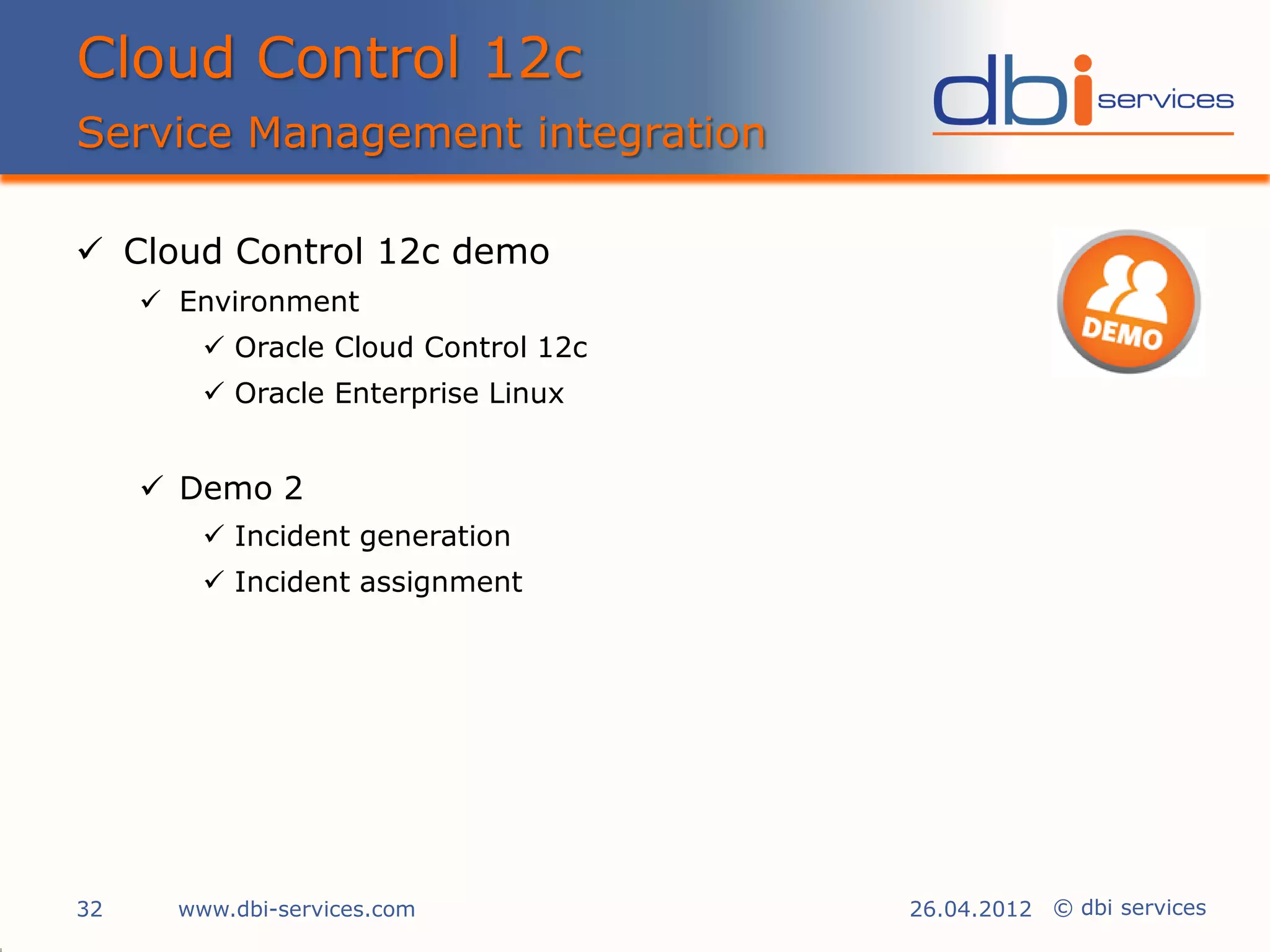 Cloud Control 12c

Service Management integration

dbi services

✓ Cloud Control 12c demo

✓ Environment

✓ Oracle Cloud Control 12c

✓ Oracle Enterprise Linux

✓ Demo 2

✓ Incident generation

✓ Incident assignment

DEMO

32 www.dbi-services.com 26.04.2012 © dbi services